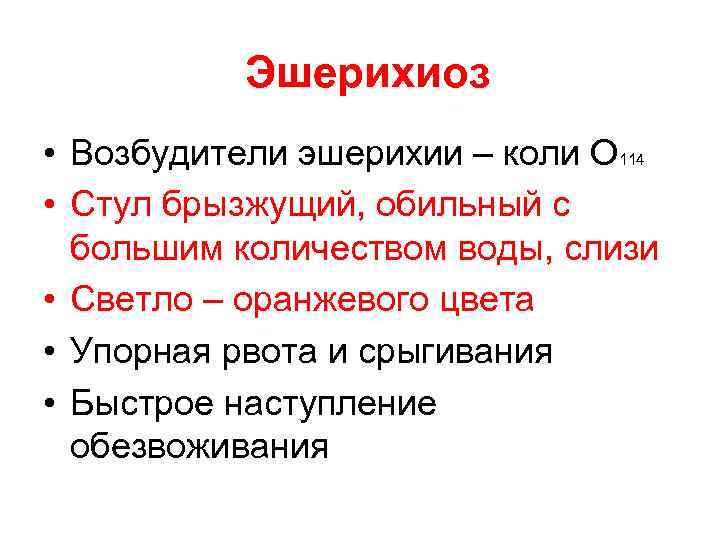 Эшерихиоз

• Возбудители эшерихии – коли $O_{114}$
• Стул брызжущий, обильный с большим количеством воды, слизи
• Светло – оранжевого цвета
• Упорная рвота и срыгивания
• Быстрое наступление обезвоживания